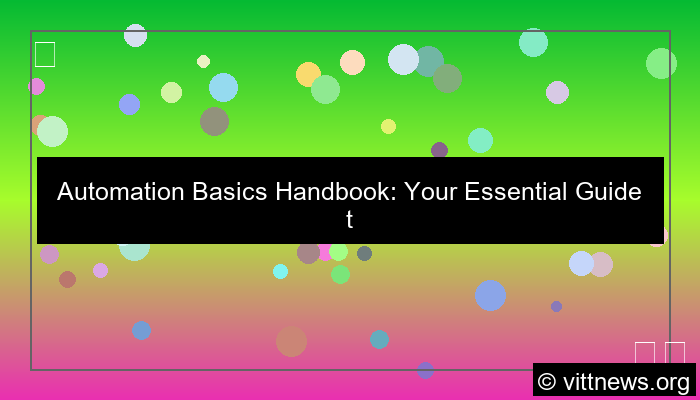 Automation Basics Handbook: Your Essential Guide t

© vittnews.org